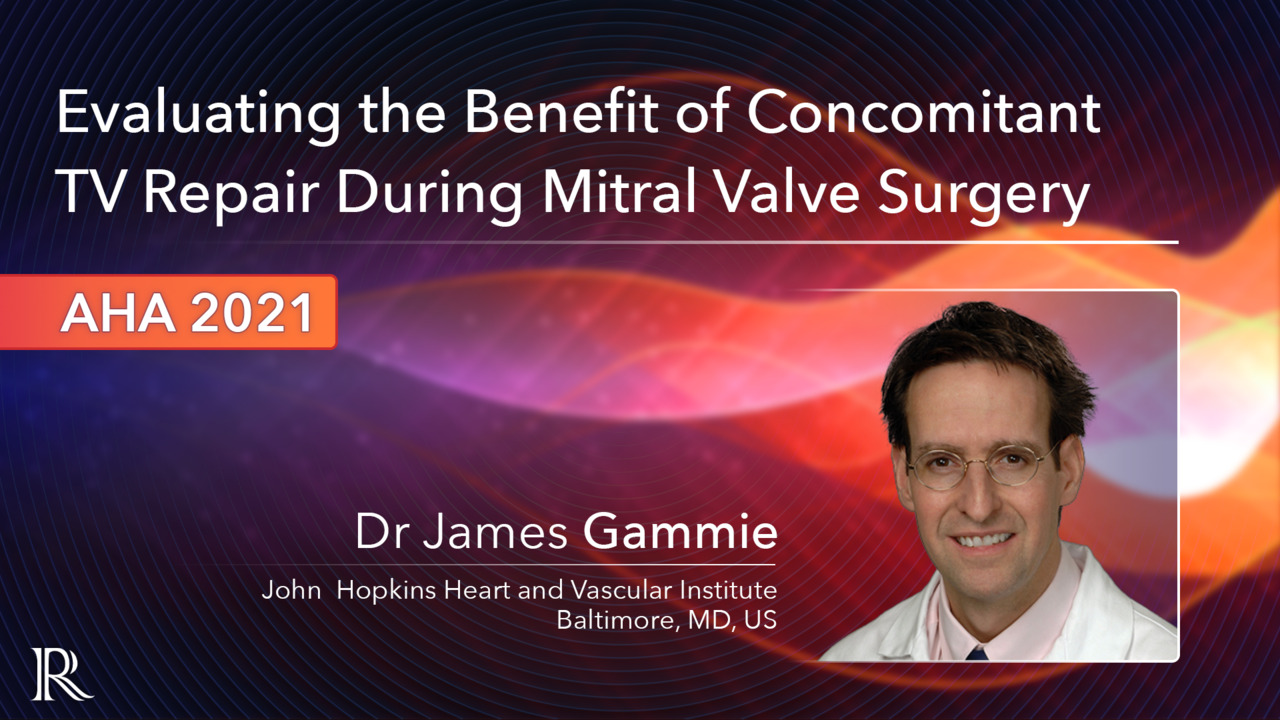 Evaluating the Benefit of Concomitant TV Repair During Mitral Valve Surgery

AHA 2021

Dr James Gammie

John Hopkins Heart and Vascular Institute
Baltimore, MD, US

R